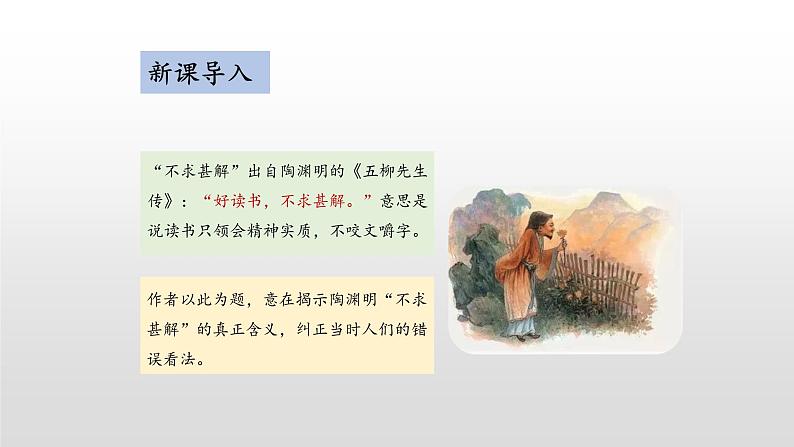 新课导入

“不求甚解”出自陶渊明的《五柳先生传》：“好读书，不求甚解。”意思是说读书只领会精神实质，不咬文嚼字。

作者以此为题，意在揭示陶渊明“不求甚解”的真正含义，纠正当时人们的错误看法。